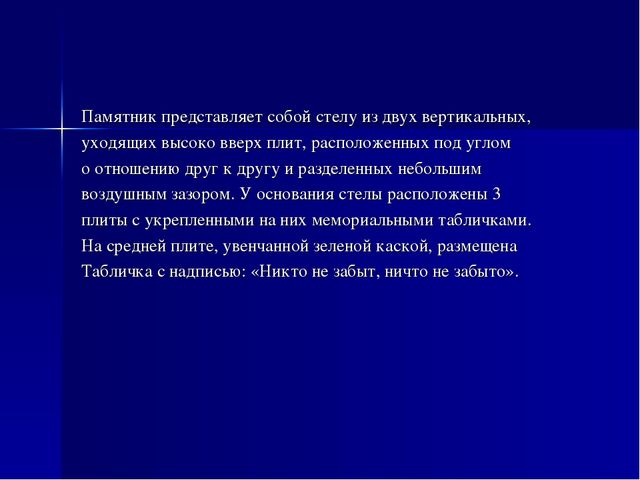 Памятник представляет собой стелу из двух вертикальных, уходящих высоко вверх плит, расположенных под углом о отношению друг к другу и разделенных небольшим воздушным зазором. У основания стелы расположены 3 плиты с укрепленными на них мемориальными табличками. На средней плите, увенчанной зеленой каской, размещена Табличка с надписью: «Никто не забыт, ничто не забыто».